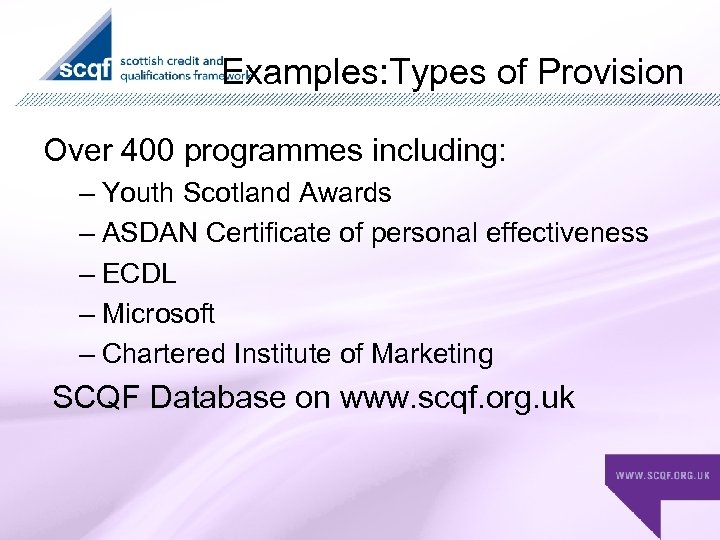 scqf scottish credit and qualifications framework

Examples:Types of Provision

Over 400 programmes including:

– Youth Scotland Awards
– ASDAN Certificate of personal effectiveness
– ECDL
– Microsoft
– Chartered Institute of Marketing

SCQF Database on www.scqf.org.uk

WWW.SCQF.ORG.UK